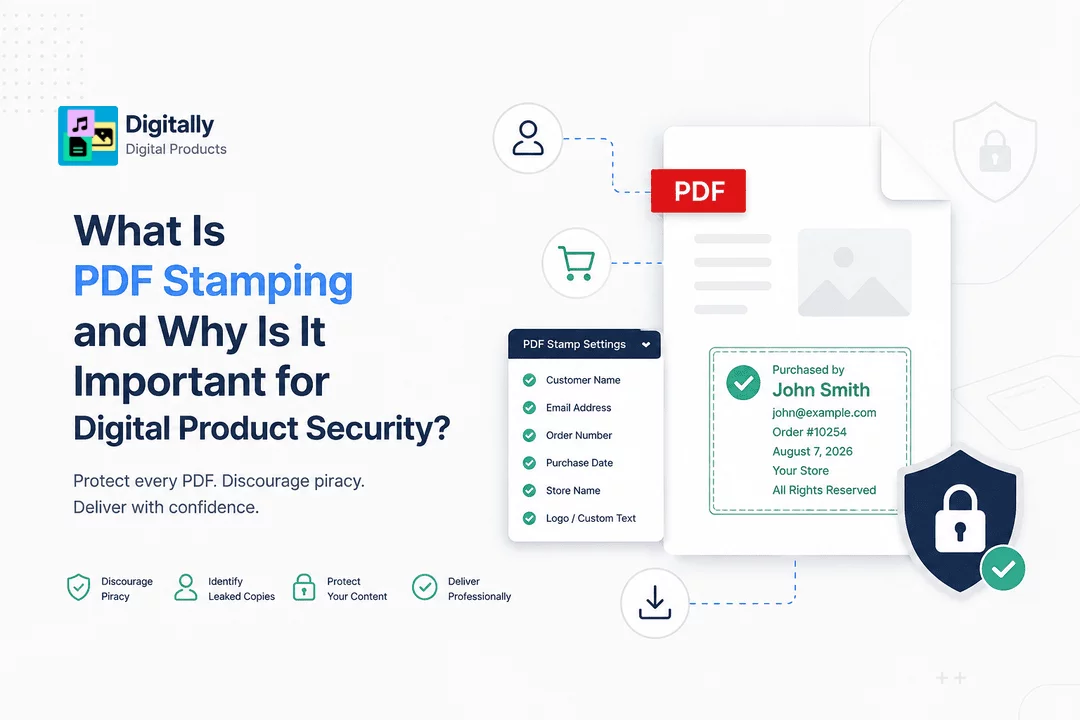 Digitally
Digital Products

What Is
PDF Stamping
and Why Is It
Important for
Digital Product Security?

Protect every PDF. Discourage piracy. Deliver with confidence.

Discourage Piracy
Identify Leaked Copies
Protect Your Content
Deliver Professionally

PDF

PDF Stamp Settings
Customer Name
Email Address
Order Number
Purchase Date
Store Name
Logo / Custom Text

Purchased by
John Smith
john@example.com
Order #10254
August 7, 2026
Your Store
All Rights Reserved